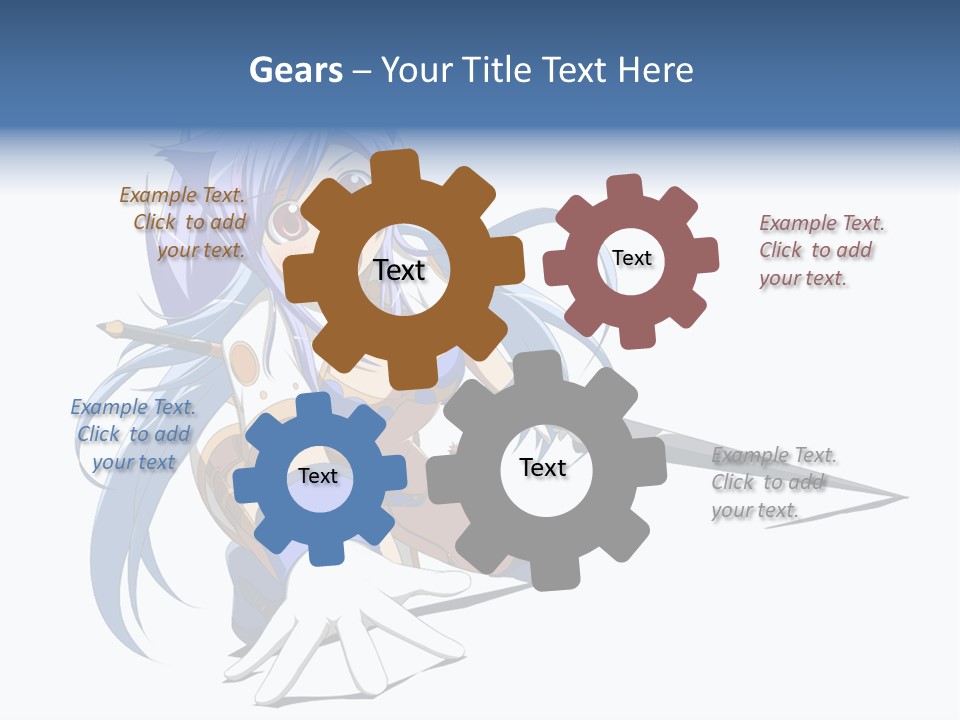 Gears – Your Title Text Here

Example Text. Click to add your text.

Text

Text

Example Text. Click to add your text.

Example Text. Click to add your text

Text

Text

Example Text. Click to add your text.